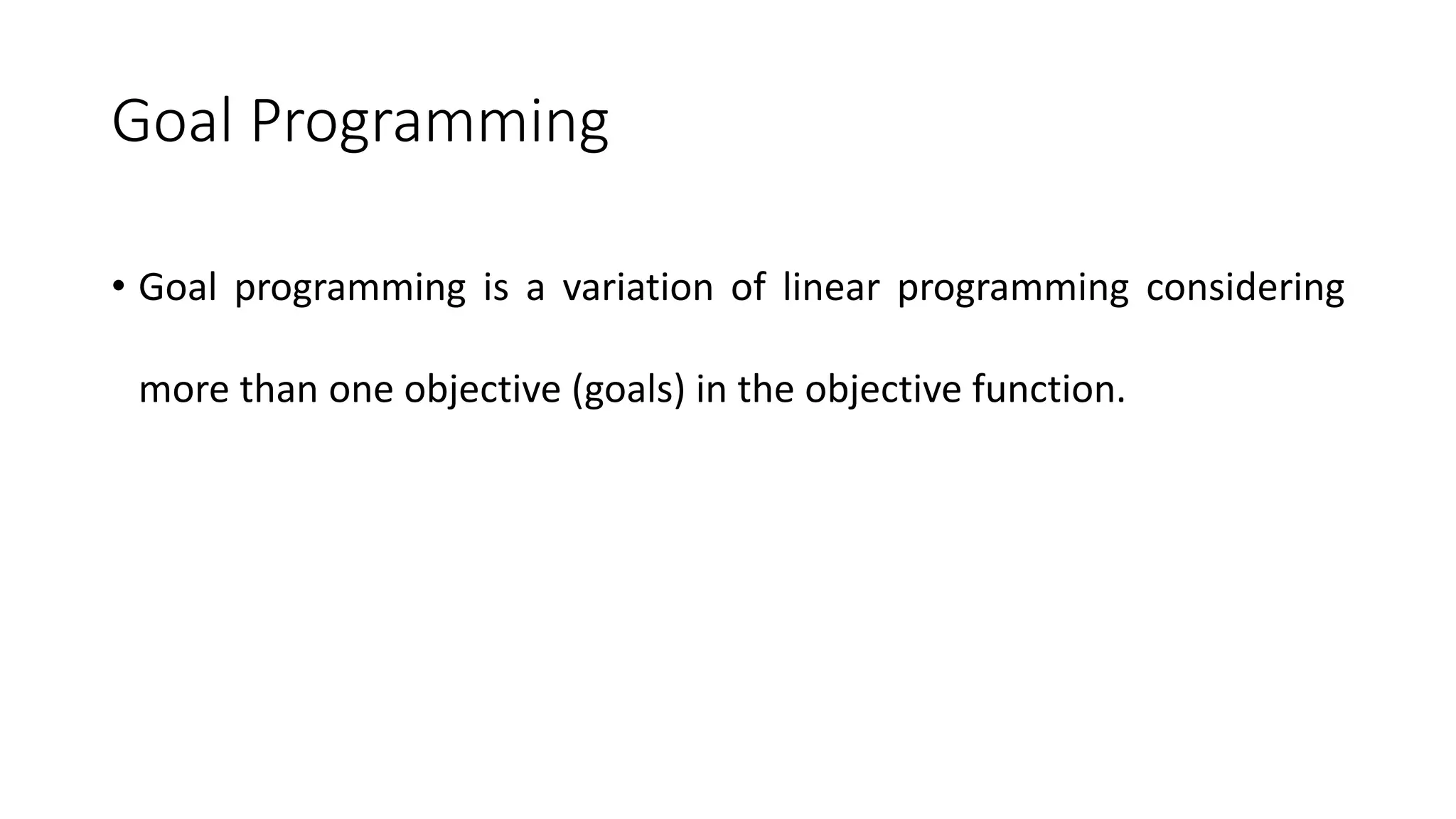 Goal Programming

• Goal programming is a variation of linear programming considering more than one objective (goals) in the objective function.